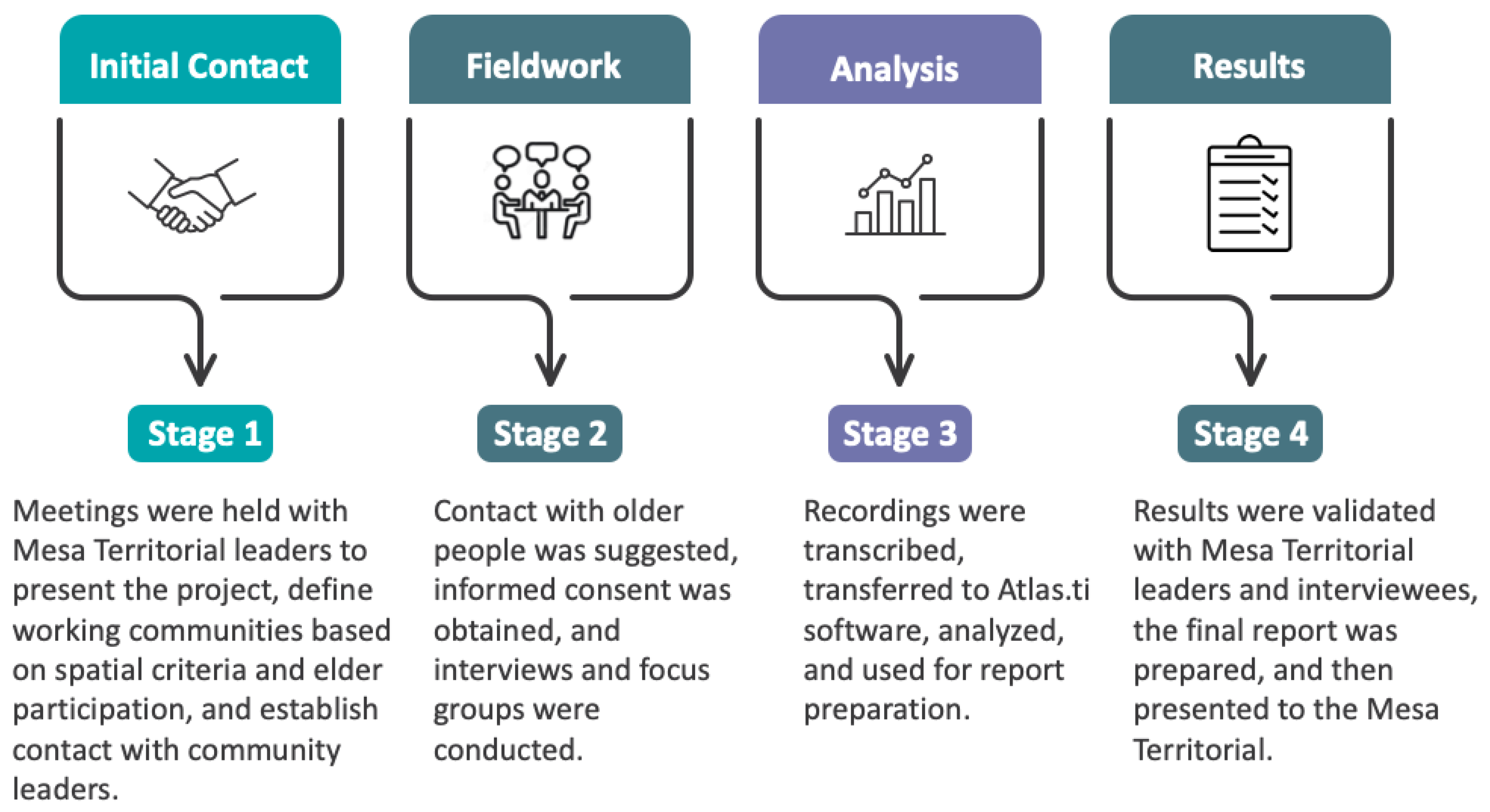 Initial Contact

Stage 1

Meetings were held with Mesa Territorial leaders to present the project, define working communities based on spatial criteria and elder participation, and establish contact with community leaders.

Fieldwork

Stage 2

Contact with older people was suggested, informed consent was obtained, and interviews and focus groups were conducted.

Analysis

Stage 3

Recordings were transcribed, transferred to Atlas.ti software, analyzed, and used for report preparation.

Results

Stage 4

Results were validated with Mesa Territorial leaders and interviewees, the final report was prepared, and then presented to the Mesa Territorial.